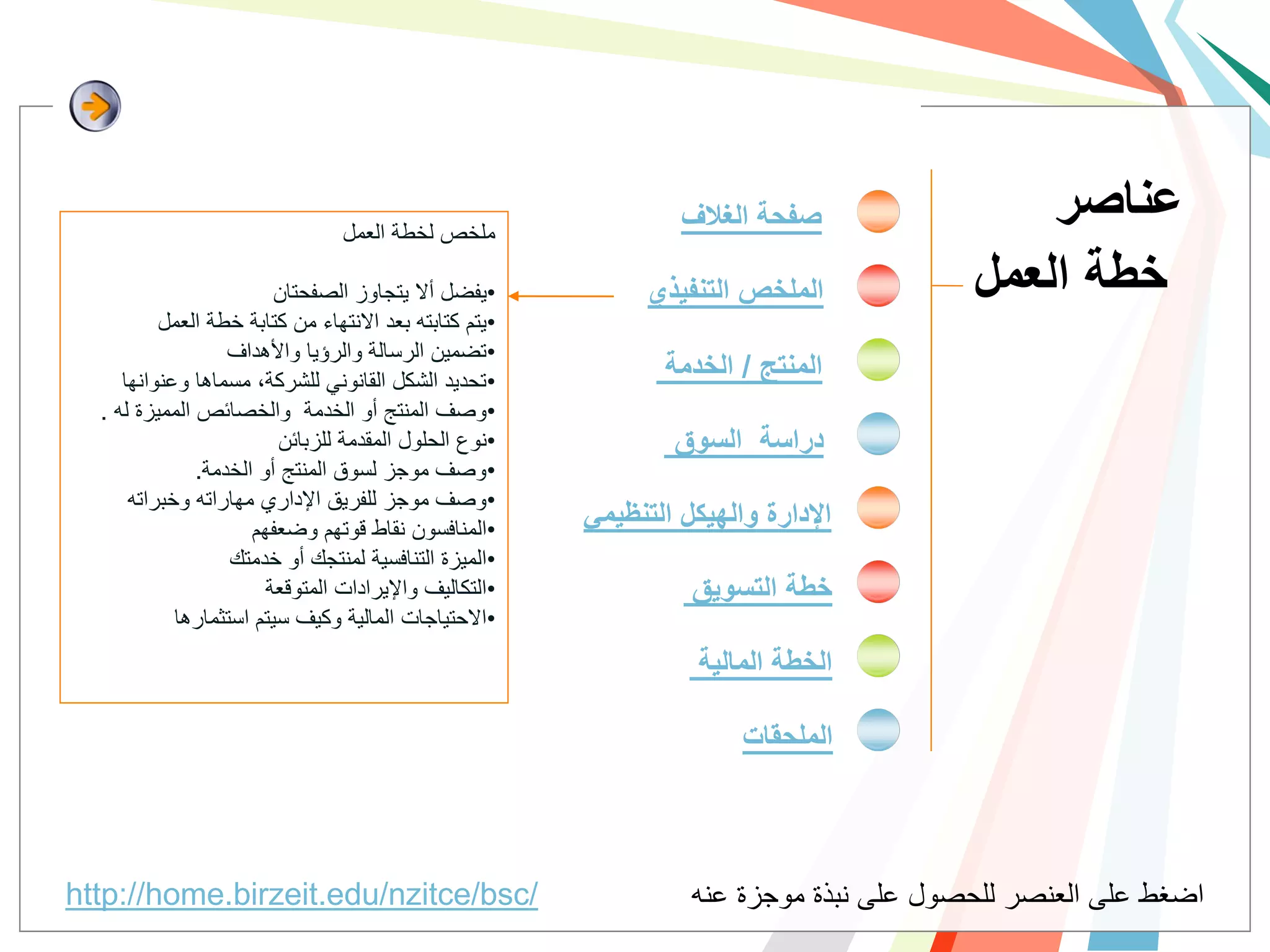 عناصر
خطة العمل

صفحة الغلاف
الملخص التنفيذي
المنتج / الخدمة
دراسة السوق
الإدارة والهيكل التنظيمي
خطة التسويق
الخطة المالية
الملحقات

ملخص لخطة العمل

•يفضل ألا يتجاوز الصفحتان
•يتم كتابته بعد الانتهاء من كتابة خطة العمل
•تضمين الرسالة والرؤيا والأهداف
•تحديد الشكل القانوني للشركة، مسماها وعنوانها
•وصف المنتج أو الخدمة والخصائص المميزة له .
•نوع الحلول المقدمة للزبائن
•وصف موجز لسوق المنتج أو الخدمة.
•وصف موجز للفريق الإداري مهاراته وخبراته
•المنافسون نقاط قوتهم وضعفهم
•الميزة التنافسية لمنتجك أو خدمتك
•التكاليف والإيرادات المتوقعة
•الاحتياجات المالية وكيف سيتم استثمارها

اضغط على العنصر للحصول على نبذة موجزة عنه

http://home.birzeit.edu/nzitce/bsc/